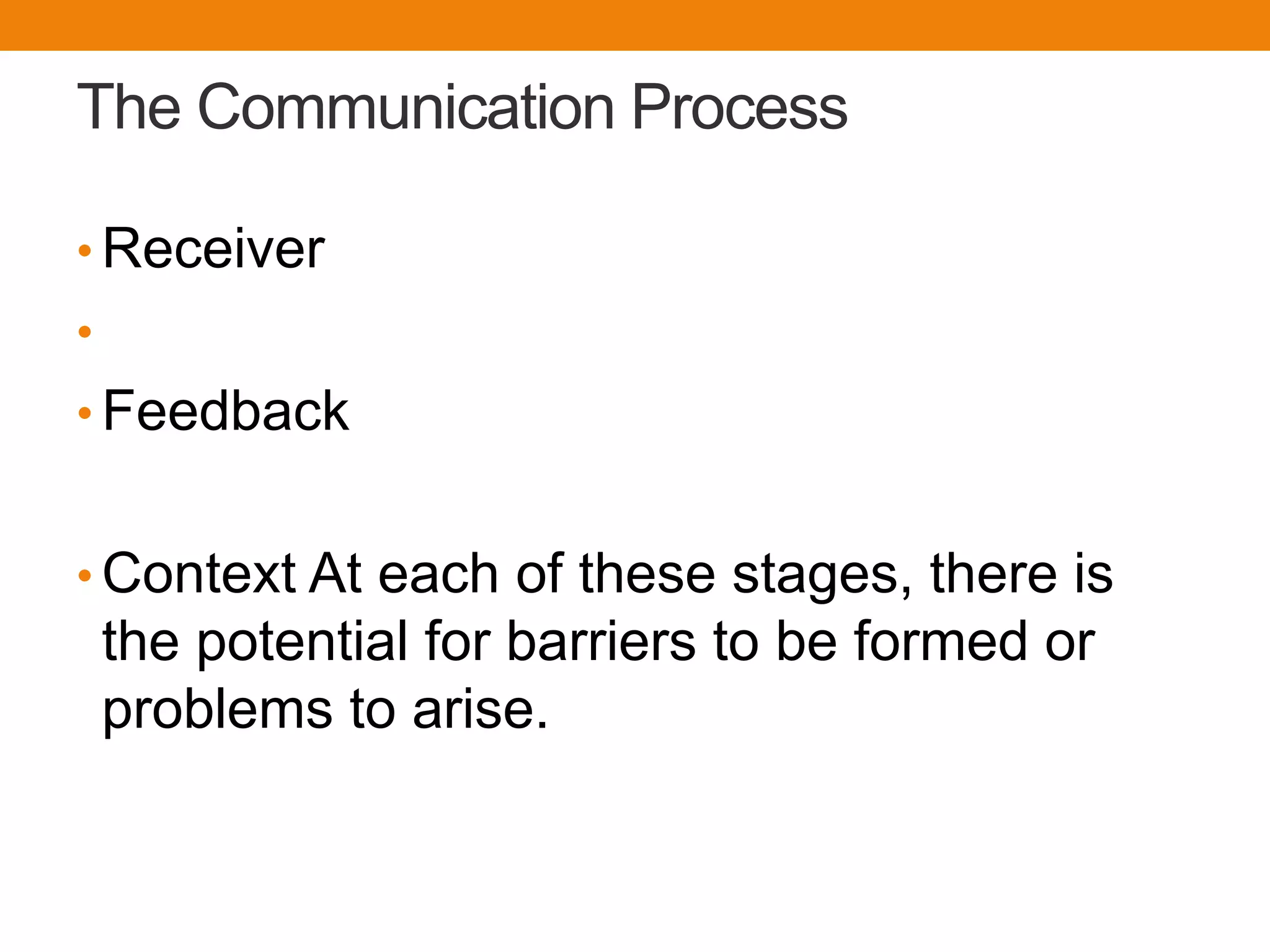 The Communication Process

• Receiver

•

• Feedback

• Context At each of these stages, there is the potential for barriers to be formed or problems to arise.